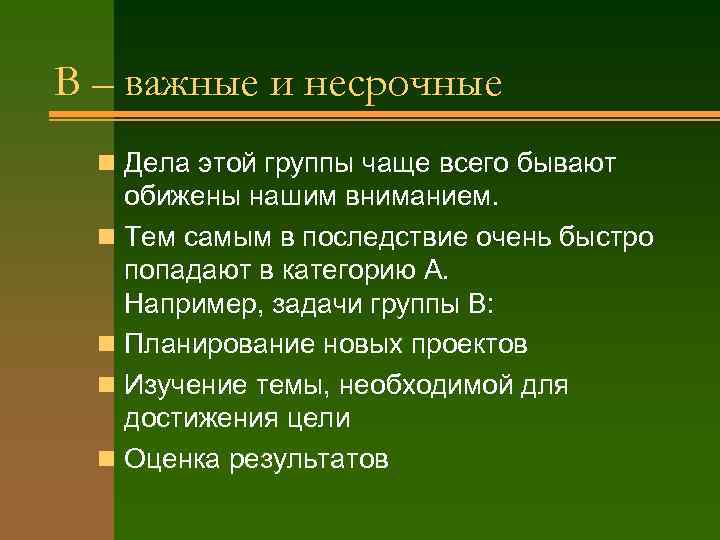 В – важные и несрочные

Дела этой группы чаще всего бывают обижены нашим вниманием.

Тем самым в последствие очень быстро попадают в категорию А.
Например, задачи группы В:

Планирование новых проектов

Изучение темы, необходимой для достижения цели

Оценка результатов